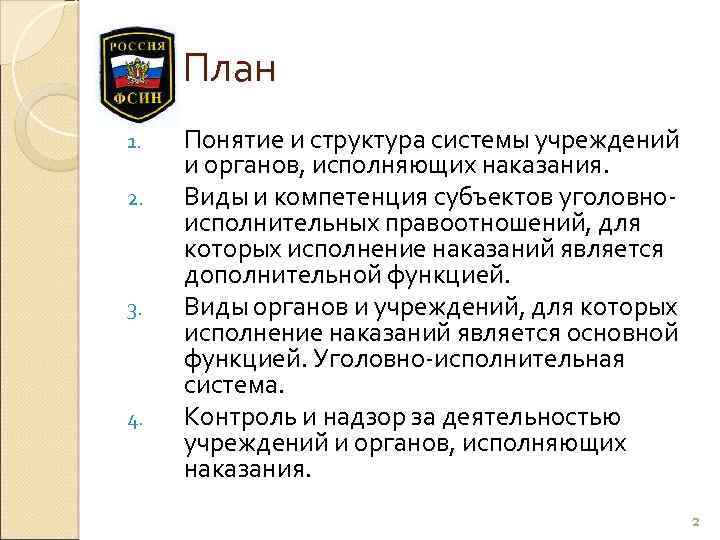 РОССИЯ
ФСИН

План

1. Понятие и структура системы учреждений и органов, исполняющих наказания.
2. Виды и компетенция субъектов уголовно-исполнительных правоотношений, для которых исполнение наказаний является дополнительной функцией.
3. Виды органов и учреждений, для которых исполнение наказаний является основной функцией. Уголовно-исполнительная система.
4. Контроль и надзор за деятельностью учреждений и органов, исполняющих наказания.

2